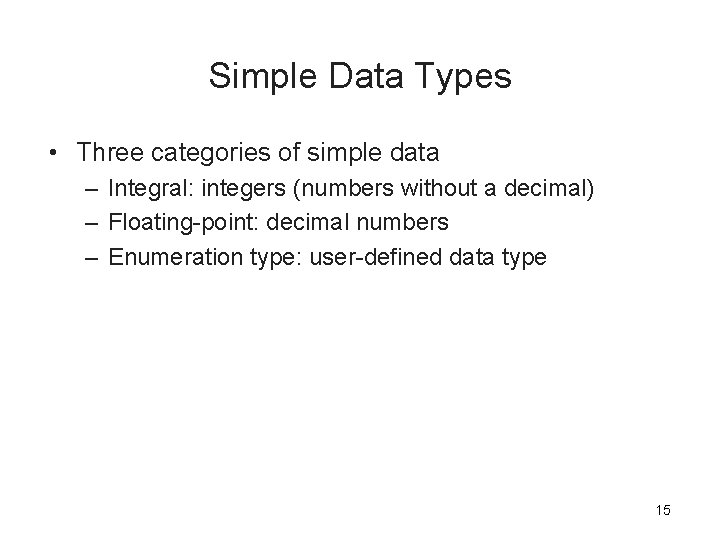 Simple Data Types

• Three categories of simple data
– Integral: integers (numbers without a decimal)
– Floating-point: decimal numbers
– Enumeration type: user-defined data type

15